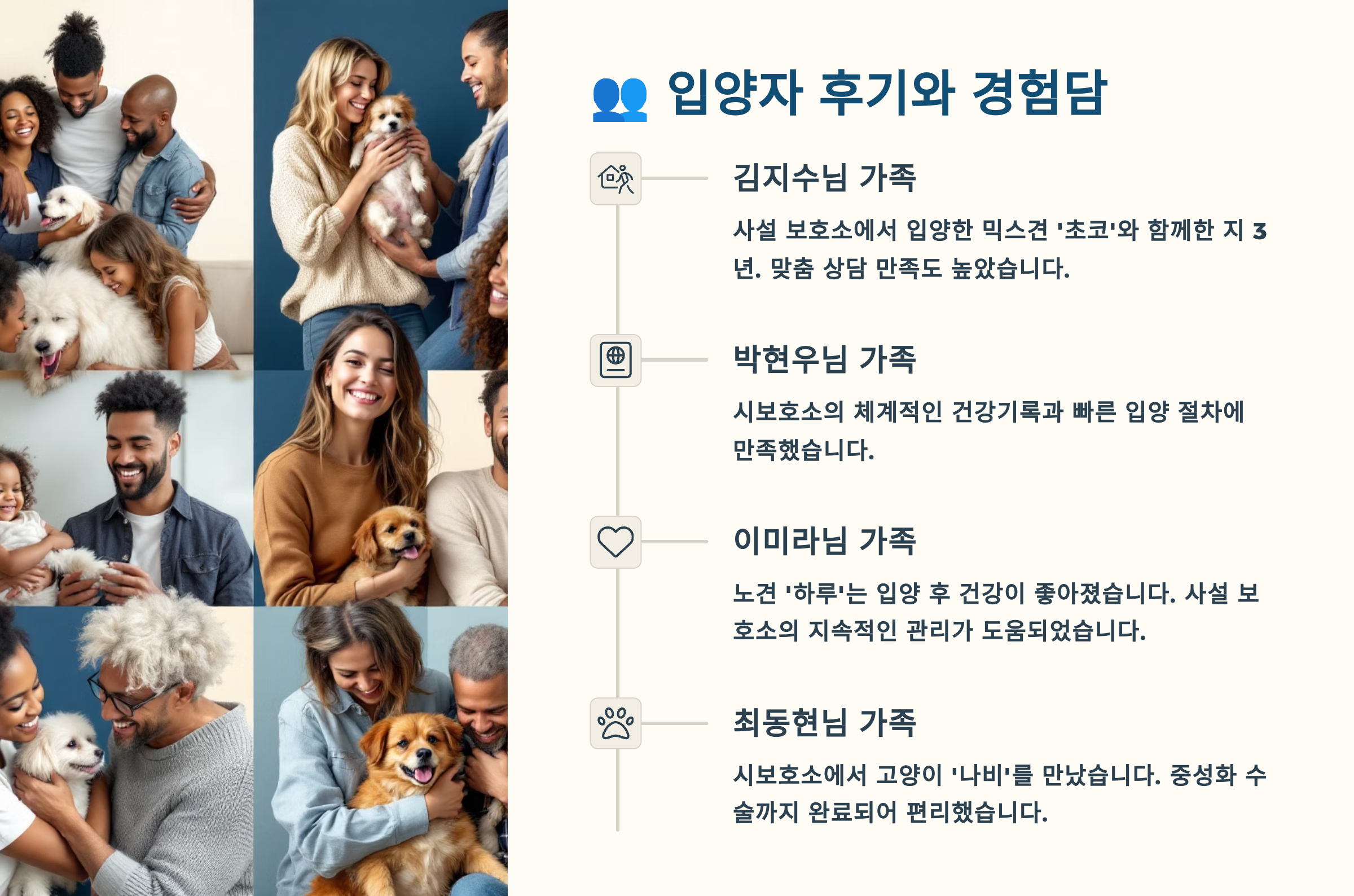 👥 입양자 후기와 경험담

김지수님 가족

사설 보호소에서 입양한 믹스견 '초코'와 함께한 지 3년. 맞춤 상담 만족도 높았습니다.

박현우님 가족

시보호소의 체계적인 건강기록과 빠른 입양 절차에 만족했습니다.

이미라님 가족

노견 '하루'는 입양 후 건강이 좋아졌습니다. 사설 보호소의 지속적인 관리가 도움되었습니다.

최동현님 가족

시보호소에서 고양이 '나비'를 만났습니다. 중성화 수술까지 완료되어 편리했습니다.